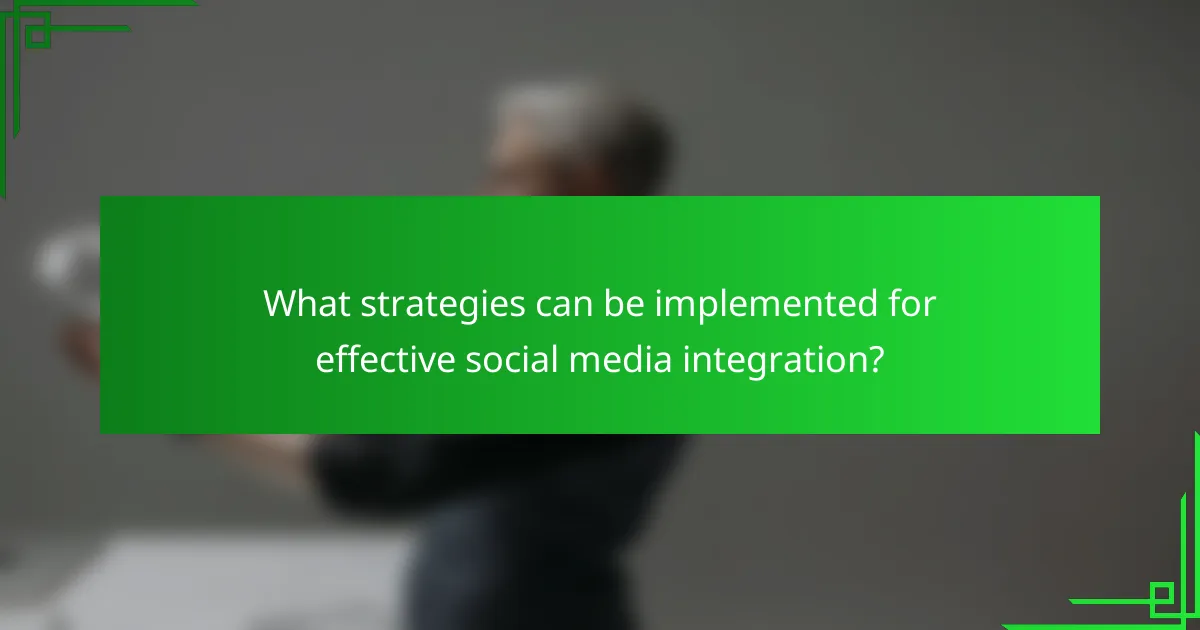 What strategies can be implemented for effective social media integration?